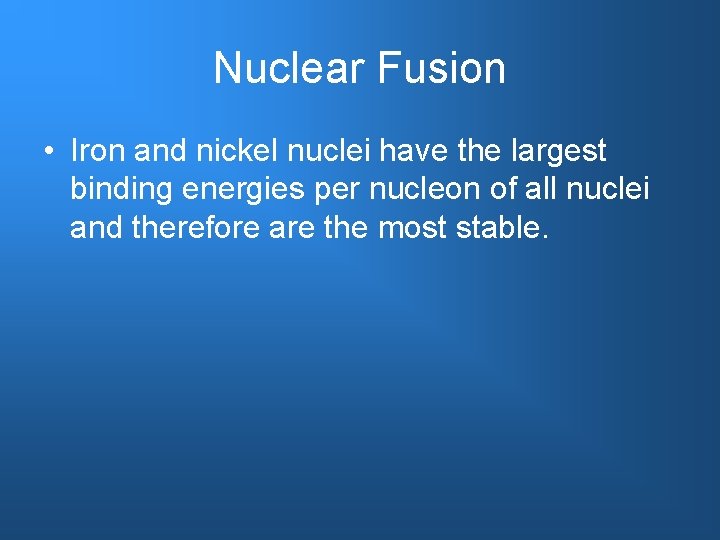 Nuclear Fusion

• Iron and nickel nuclei have the largest binding energies per nucleon of all nuclei and therefore are the most stable.